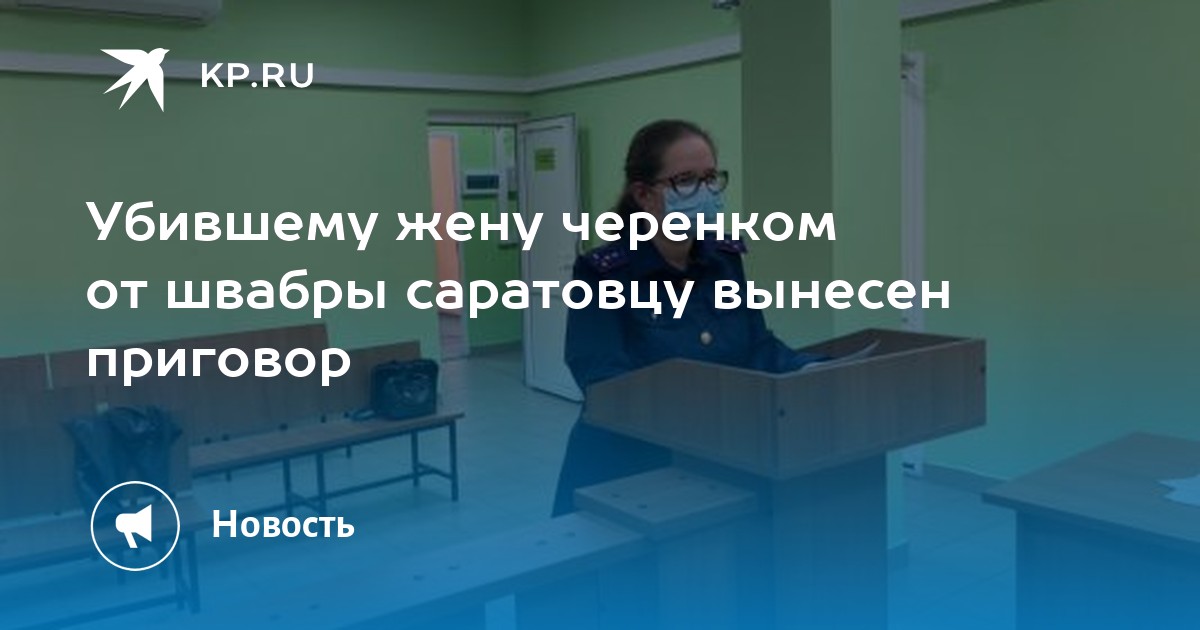 KP.RU

Убившему жену черенком от швабры саратовцу вынесен приговор

Новость